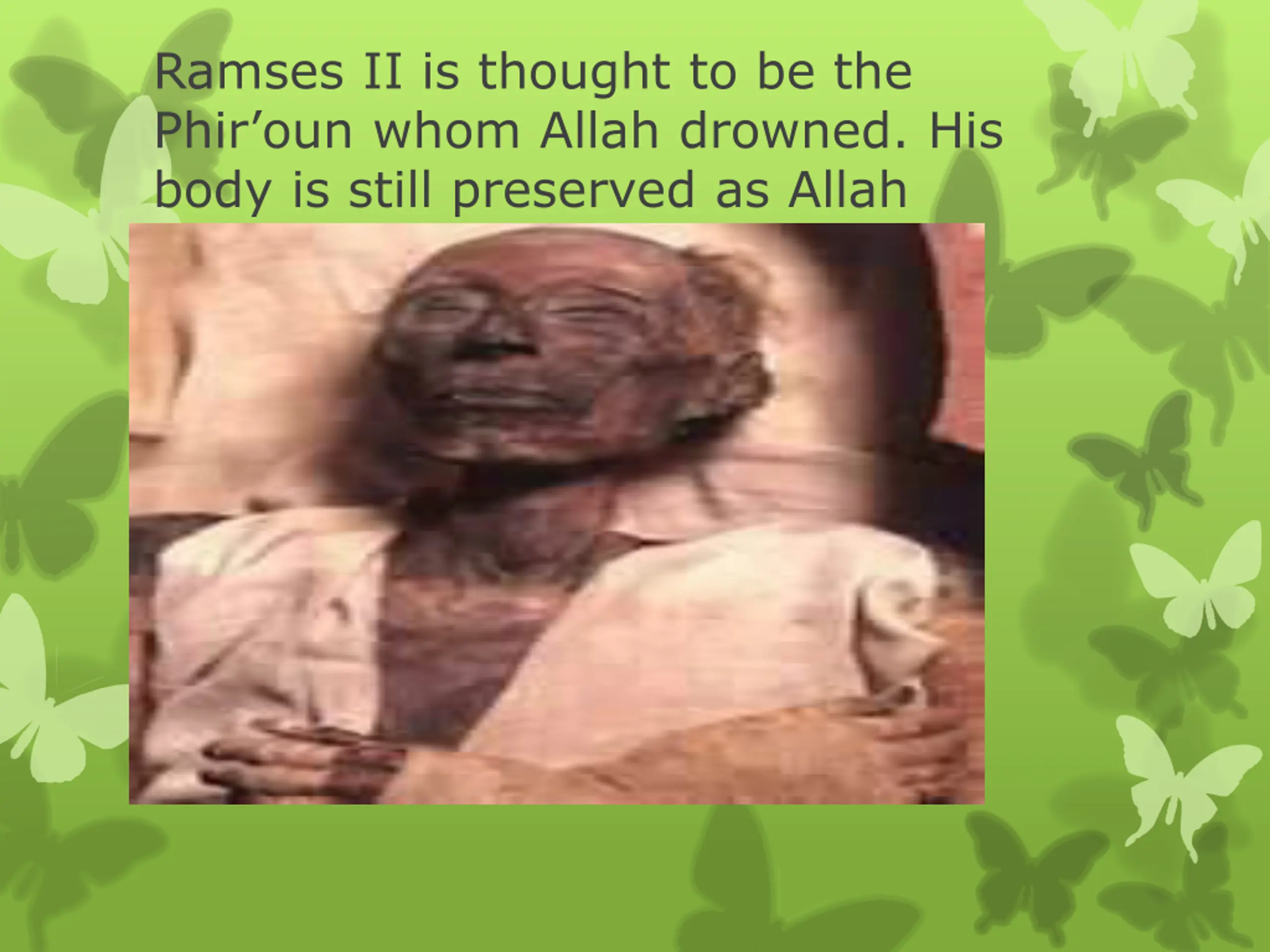 Ramses II is thought to be the Phir’oun whom Allah drowned. His body is still preserved as Allah